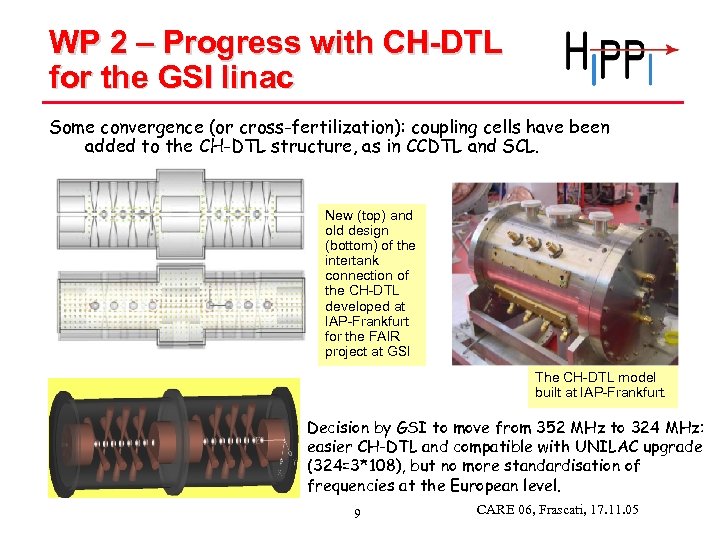 WP 2 – Progress with CH-DTL for the GSI linac

HIPPI

Some convergence (or cross-fertilization): coupling cells have been added to the CH-DTL structure, as in CCDTL and SCL.

New (top) and old design (bottom) of the intertank connection of the CH-DTL developed at IAP-Frankfurt for the FAIR project at GSI

The CH-DTL model built at IAP-Frankfurt

Decision by GSI to move from 352 MHz to 324 MHz: easier CH-DTL and compatible with UNILAC upgrade (324=3*108), but no more standardisation of frequencies at the European level.

9

CARE 06, Frascati, 17.11.05